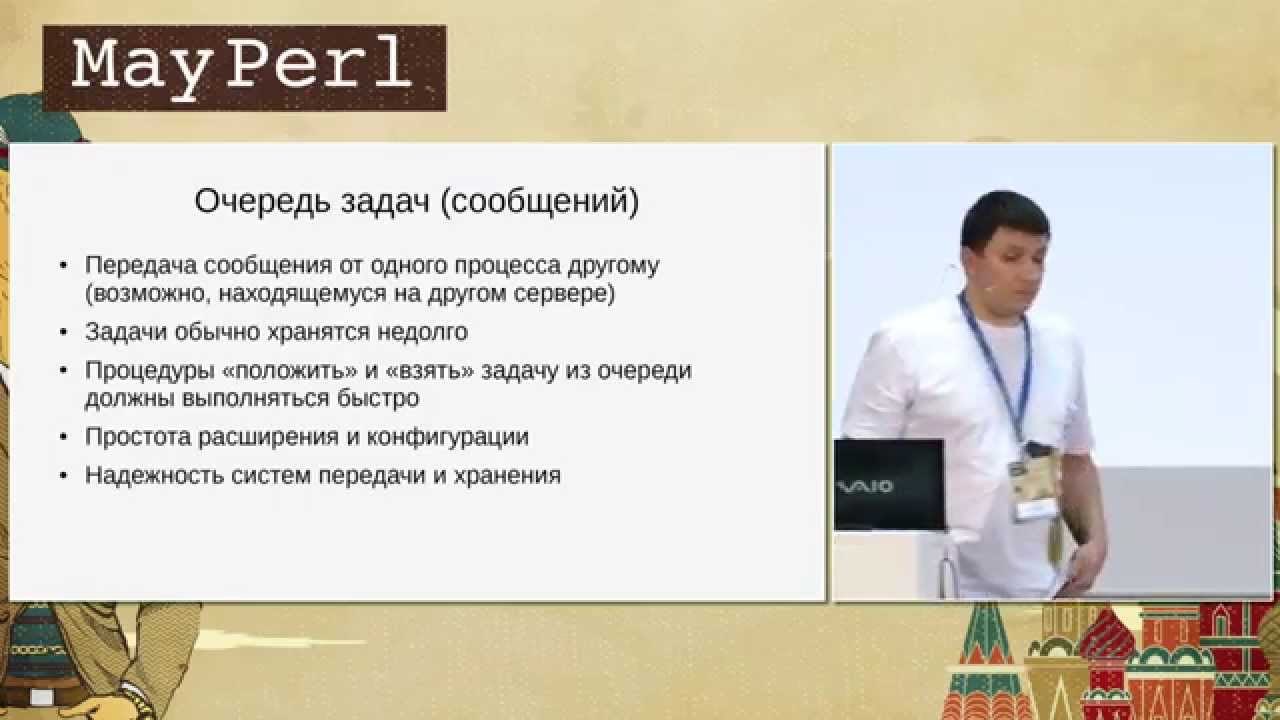 MayPerl

Очередь задач (сообщений)

• Передача сообщения от одного процесса другому (возможно, находящемуся на другом сервере)
• Задачи обычно хранятся недолго
• Процедуры «положить» и «взять» задачу из очереди должны выполняться быстро
• Простота расширения и конфигурации
• Надежность систем передачи и хранения

VAIO